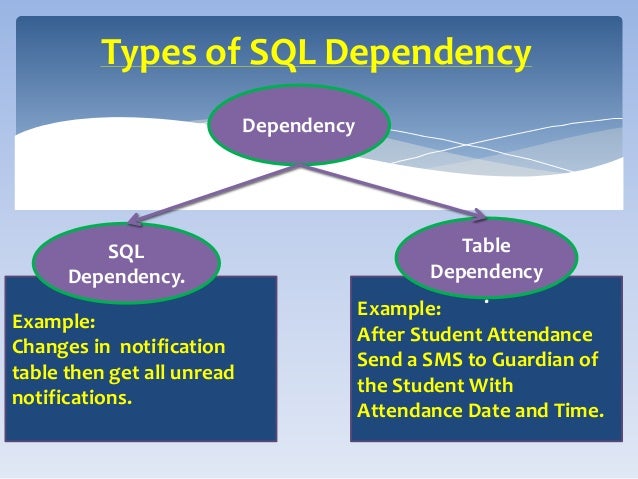 Types of SQL Dependency

Dependency

SQL Dependency.

Example:
Changes in notification table then get all unread notifications.

Table Dependency

Example:
After Student Attendance Send a SMS to Guardian of the Student With Attendance Date and Time.